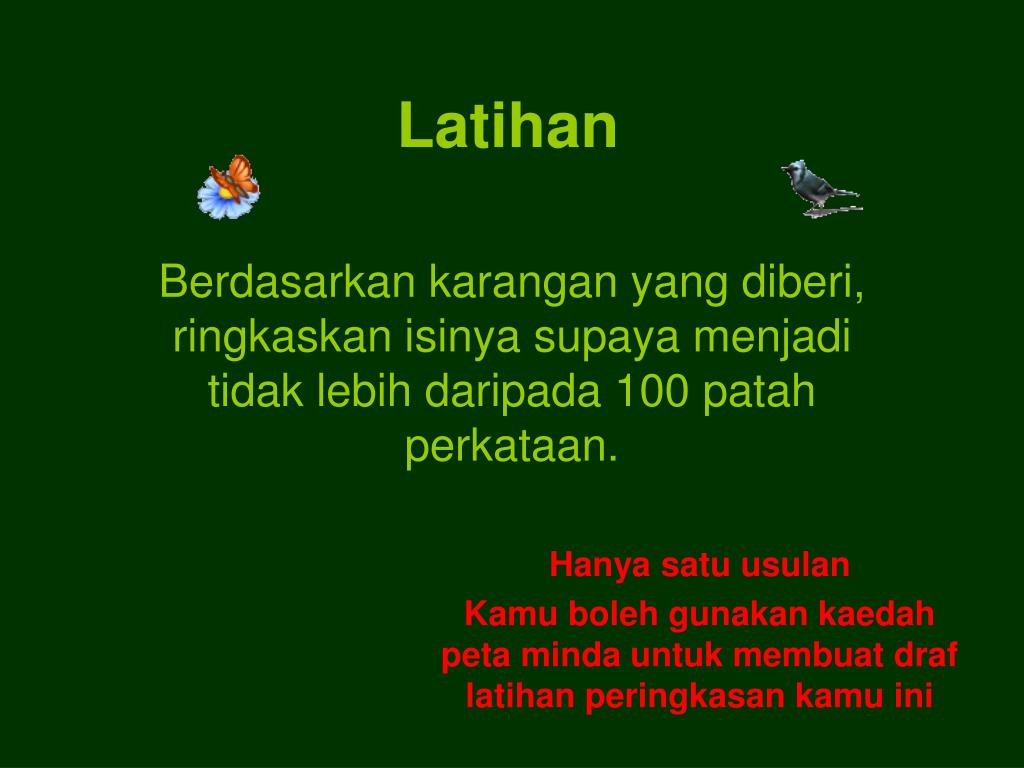 Latihan

Berdasarkan karangan yang diberi, ringkaskan isinya supaya menjadi tidak lebih daripada 100 patah perkataan.

Hanya satu usulan

Kamu boleh gunakan kaedah peta minda untuk membuat draf latihan peringkasan kamu ini